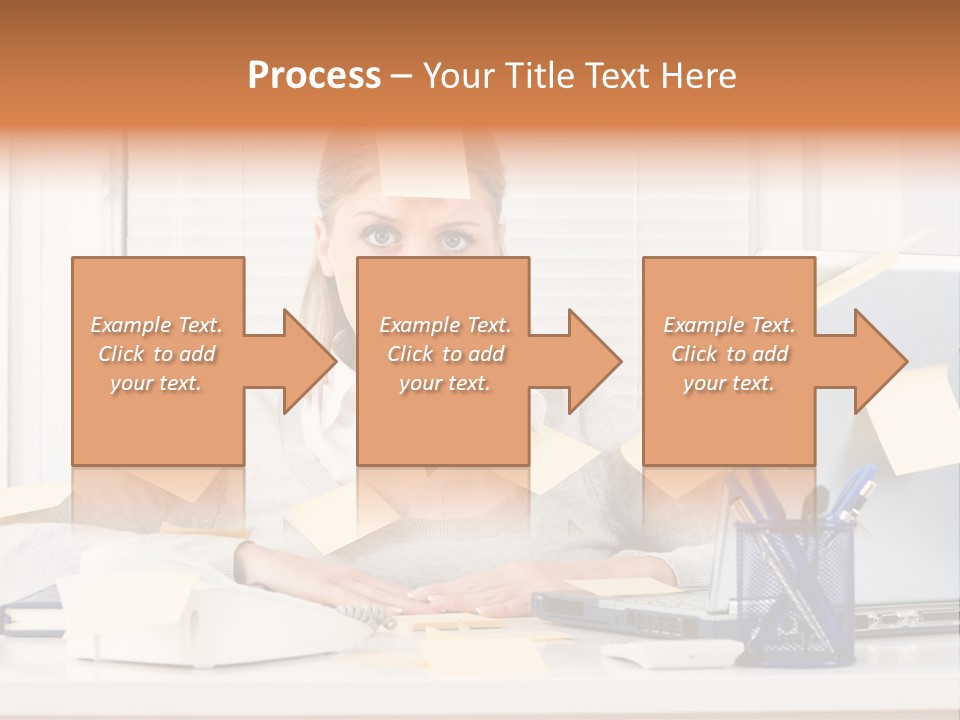 Process – Your Title Text Here

Example Text. Click to add your text.

Example Text. Click to add your text.

Example Text. Click to add your text.